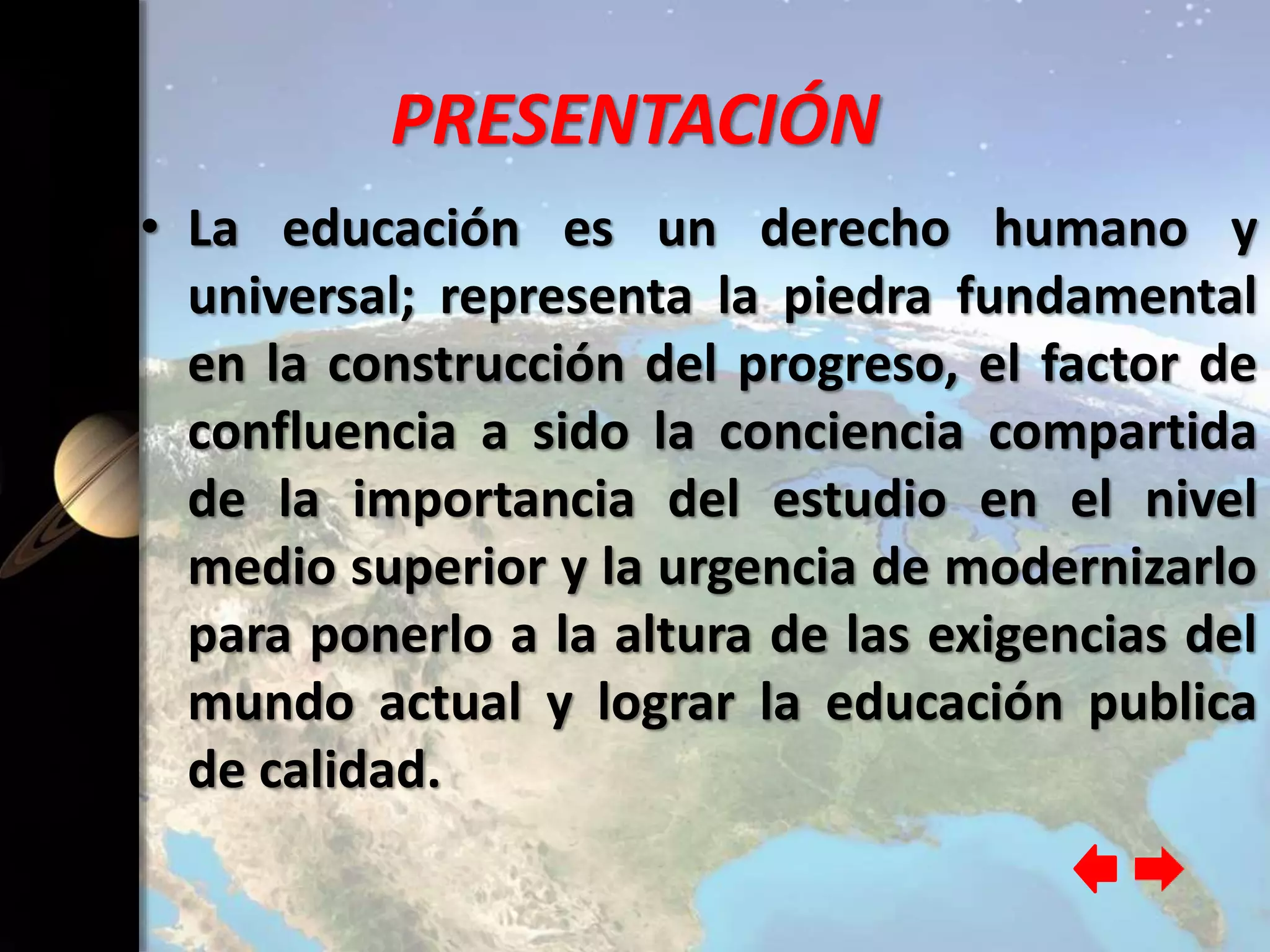 PRESENTACIÓN

• La educación es un derecho humano y universal; representa la piedra fundamental en la construcción del progreso, el factor de confluencia a sido la conciencia compartida de la importancia del estudio en el nivel medio superior y la urgencia de modernizarlo para ponerlo a la altura de las exigencias del mundo actual y lograr la educación publica de calidad.